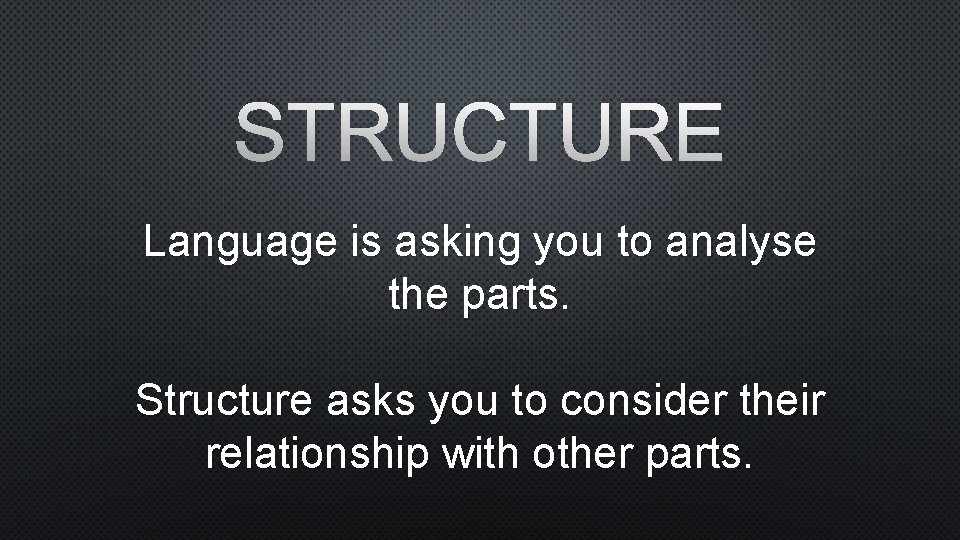 STRUCTURE

Language is asking you to analyse the parts.

Structure asks you to consider their relationship with other parts.